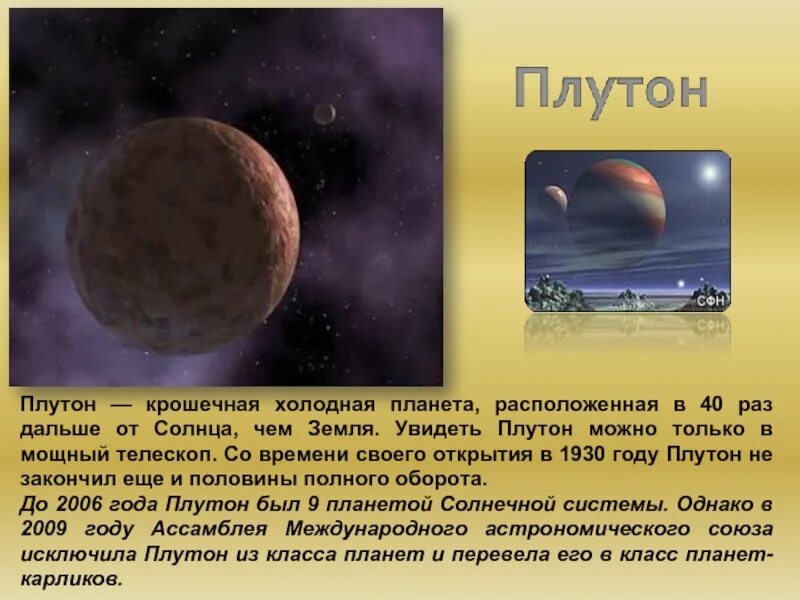 Плутон

СФН

Плутон — крошечная холодная планета, расположенная в 40 раз дальше от Солнца, чем Земля. Увидеть Плутон можно только в мощный телескоп. Со времени своего открытия в 1930 году Плутон не закончил еще и половины полного оборота.
До 2006 года Плутон был 9 планетой Солнечной системы. Однако в 2009 году Ассамблея Международного астрономического союза исключила Плутон из класса планет и перевела его в класс планет-карликов.